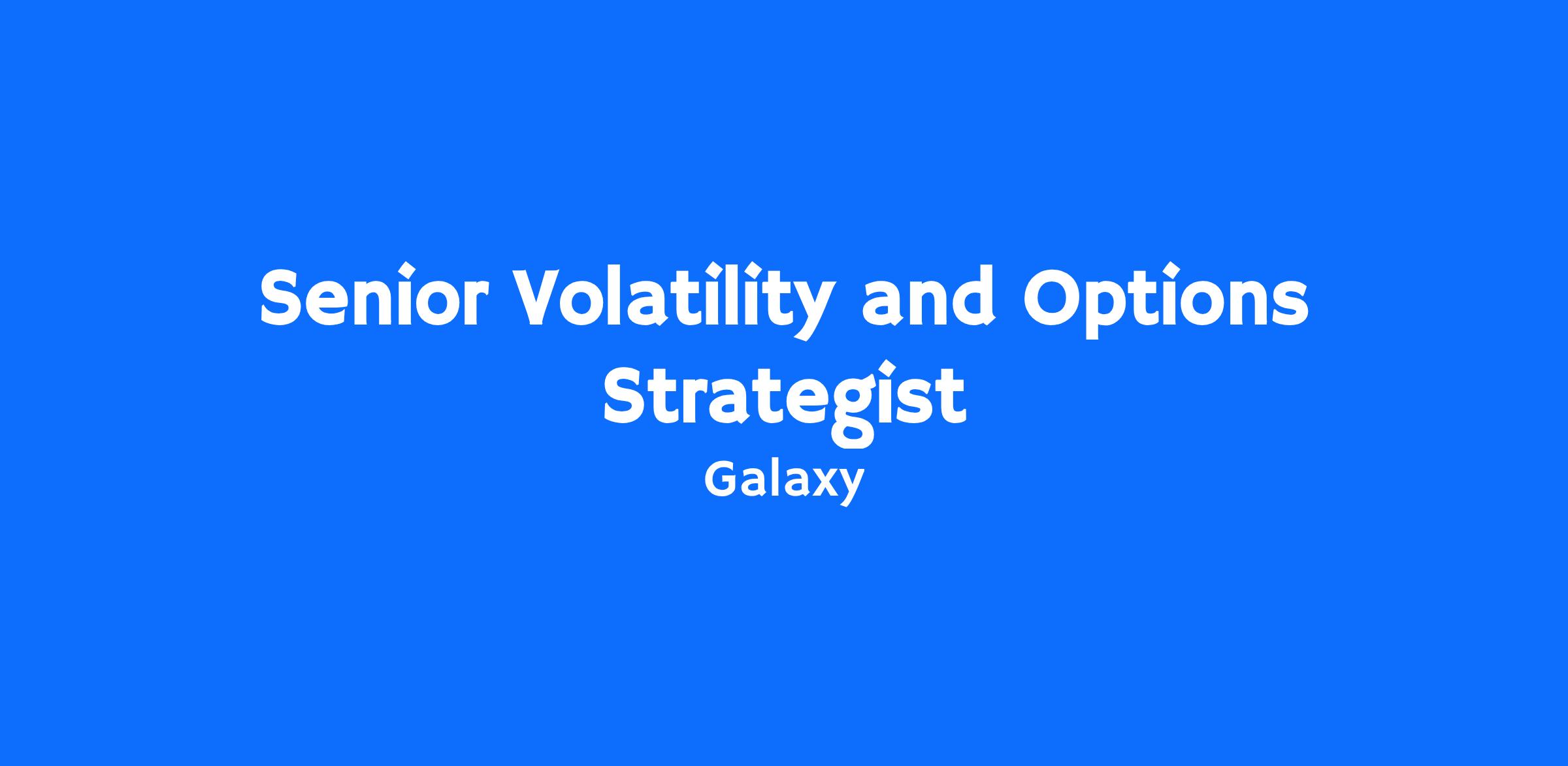 Senior Volatility and Options Strategist

Galaxy